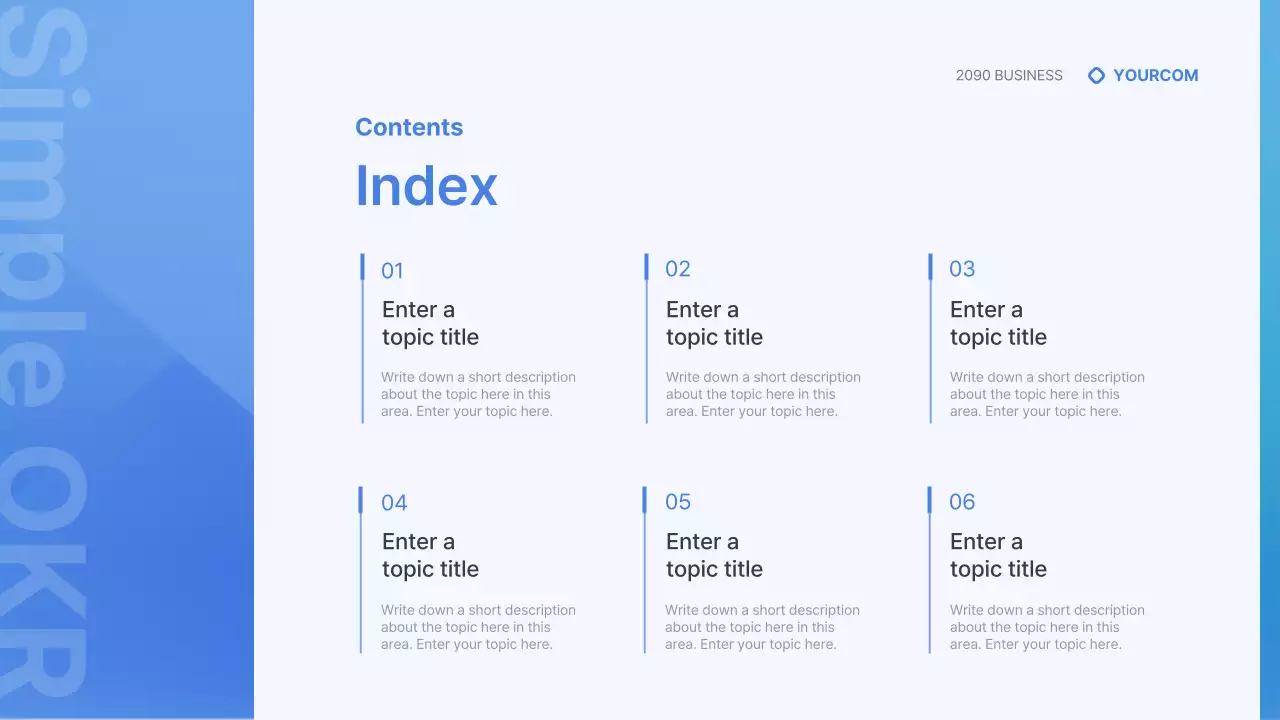 Simple OKR

2090 BUSINESS YOURCOM

Contents

Index

01

Enter a topic title

Write down a short description about the topic here in this area. Enter your topic here.

02

Enter a topic title

Write down a short description about the topic here in this area. Enter your topic here.

03

Enter a topic title

Write down a short description about the topic here in this area. Enter your topic here.

04

Enter a topic title

Write down a short description about the topic here in this area. Enter your topic here.

05

Enter a topic title

Write down a short description about the topic here in this area. Enter your topic here.

06

Enter a topic title

Write down a short description about the topic here in this area. Enter your topic here.